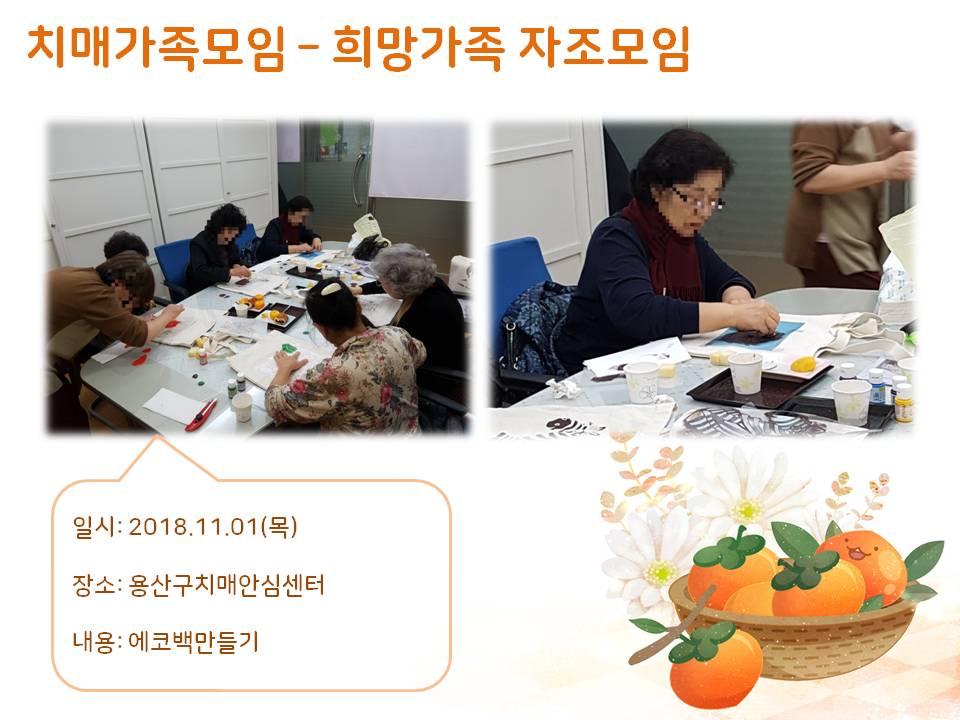 치매가족모임 – 희망가족 자조모임

일시: 2018.11.01(목)

장소: 용산구치매안심센터

내용: 에코백만들기